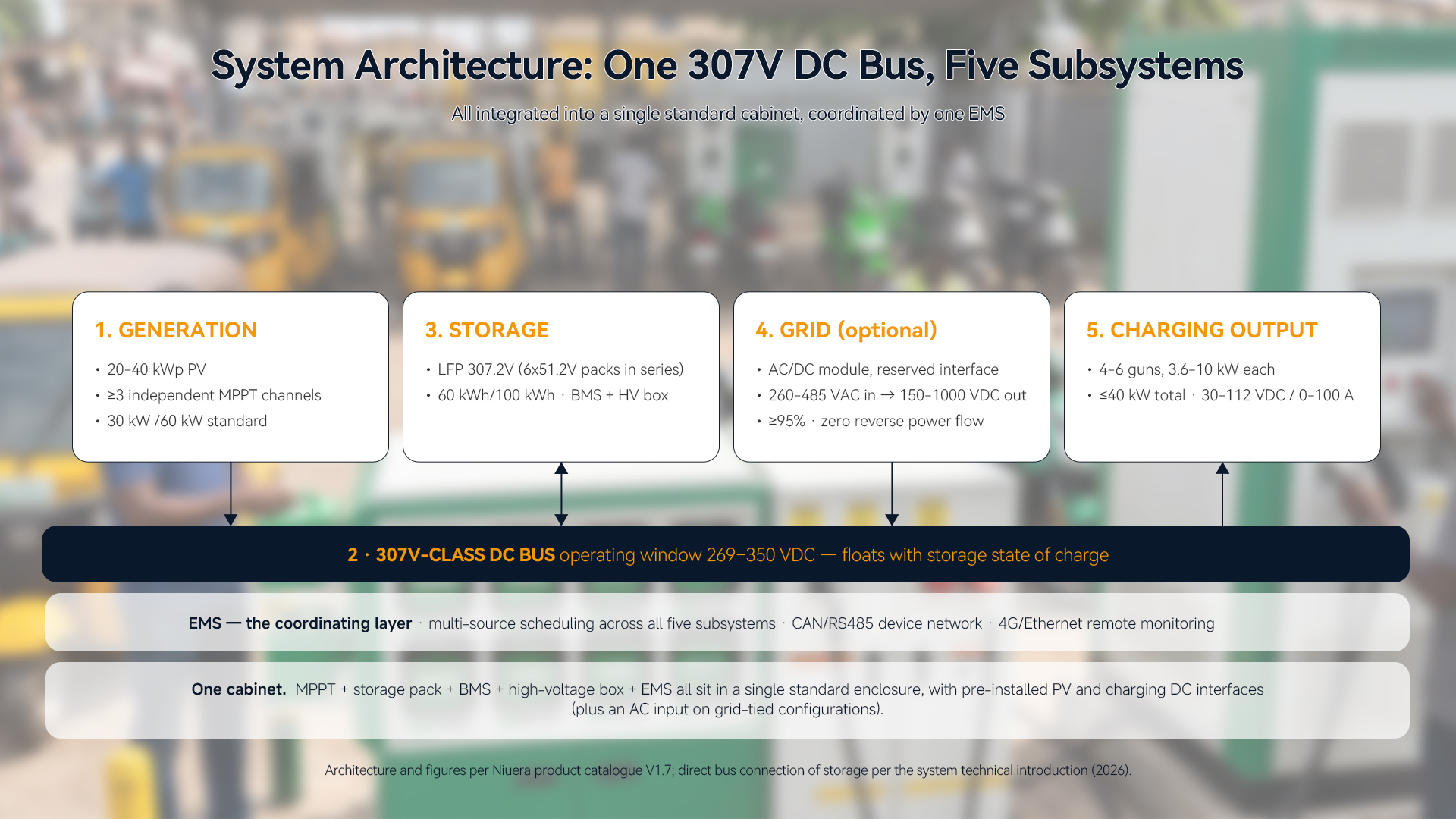 System Architecture: One 307V DC Bus, Five Subsystems

All integrated into a single standard cabinet, coordinated by one EMS

1. GENERATION

• 20-40 kWp PV
• ≥3 independent MPPT channels
• 30 kW /60 kW standard

3. STORAGE

• LFP 307.2V (6x51.2V packs in series)
• 60 kWh/100 kWh · BMS + HV box

4. GRID (optional)

• AC/DC module, reserved interface
• 260-485 VAC in → 150-1000 VDC out
• ≥95% · zero reverse power flow

5. CHARGING OUTPUT

• 4-6 guns, 3.6-10 kW each
• ≤40 kW total · 30-112 VDC / 0-100 A

2 · 307V-CLASS DC BUS operating window 269–350 VDC — floats with storage state of charge

EMS — the coordinating layer · multi-source scheduling across all five subsystems · CAN/RS485 device network · 4G/Ethernet remote monitoring

One cabinet. MPPT + storage pack + BMS + high-voltage box + EMS all sit in a single standard enclosure, with pre-installed PV and charging DC interfaces (plus an AC input on grid-tied configurations).

Architecture and figures per Niuera product catalogue V1.7; direct bus connection of storage per the system technical introduction (2026).